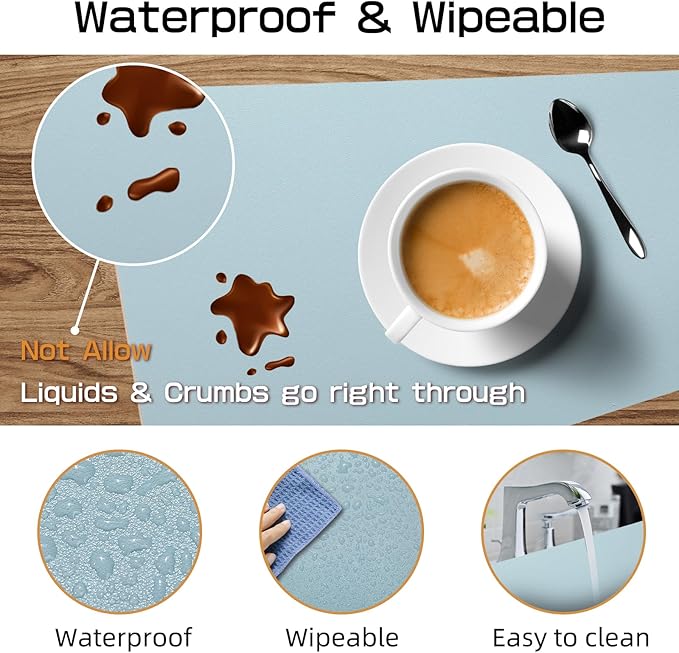 Waterproof & Wipeable

Not Allow

Liquids & Crumbs go right through

Waterproof

Wipeable

Easy to clean